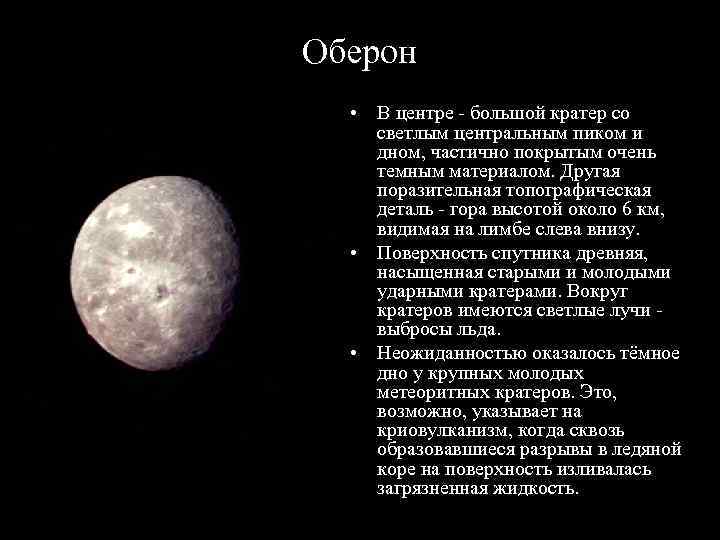 Оберон

• В центре - большой кратер со светлым центральным пиком и дном, частично покрытым очень темным материалом. Другая поразительная топографическая деталь - гора высотой около 6 км, видимая на лимбе слева внизу.

• Поверхность спутника древняя, насыщенная старыми и молодыми ударными кратерами. Вокруг кратеров имеются светлые лучи - выбросы льда.

• Неожиданностью оказалось тёмное дно у крупных молодых метеоритных кратеров. Это, возможно, указывает на криовулканизм, когда сквозь образовавшиеся разрывы в ледяной коре на поверхность изливалась загрязненная жидкость.